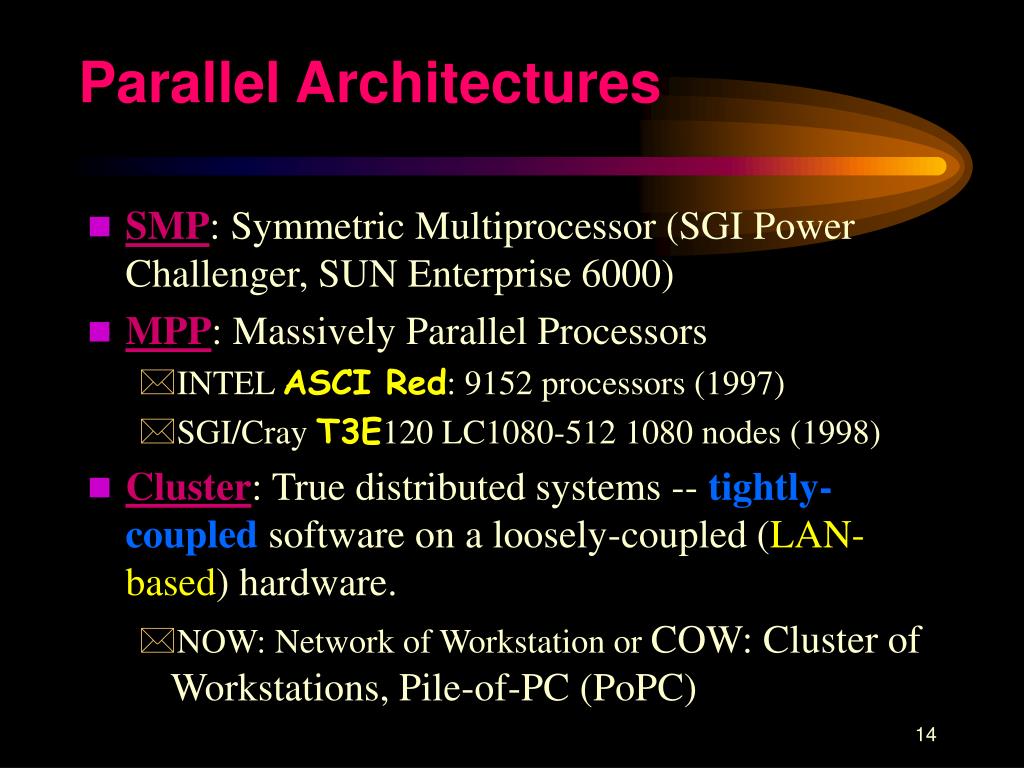 Parallel Architectures

SMP: Symmetric Multiprocessor (SGI Power Challenger, SUN Enterprise 6000)

MPP: Massively Parallel Processors

INTEL ASCI Red: 9152 processors (1997)

SGI/Cray T3E120 LC1080-512 1080 nodes (1998)

Cluster: True distributed systems -- tightly-coupled software on a loosely-coupled (LAN-based) hardware.

NOW: Network of Workstation or COW: Cluster of Workstations, Pile-of-PC (PoPC)

14